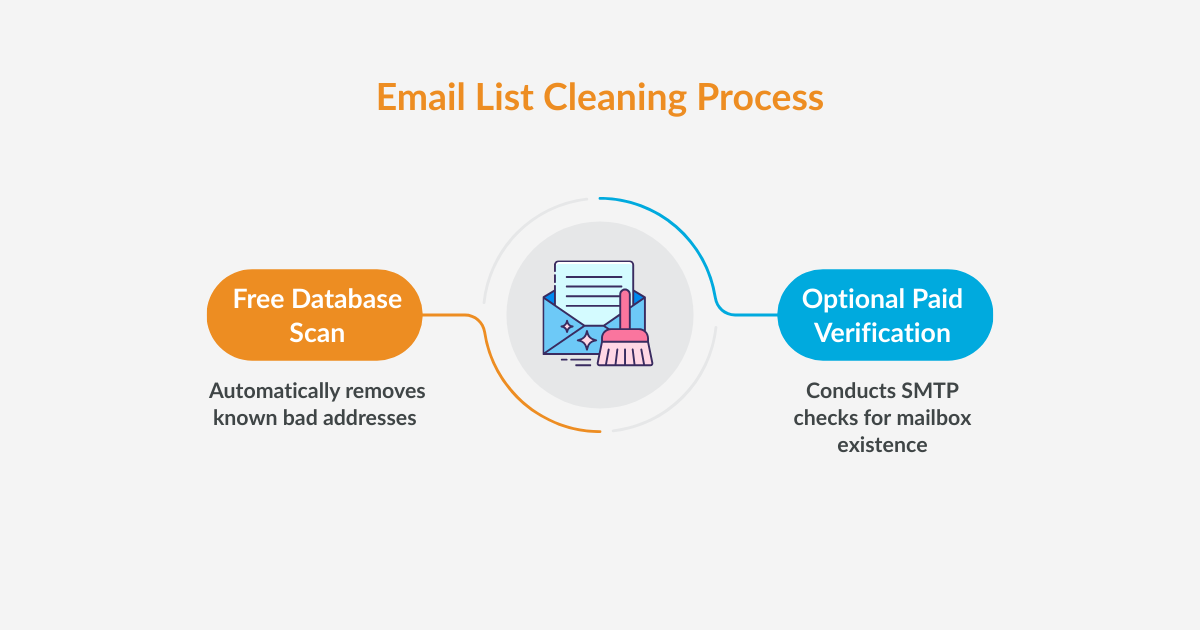 Email List Cleaning Process

Free Database Scan

Automatically removes known bad addresses

Optional Paid Verification

Conducts SMTP checks for mailbox existence